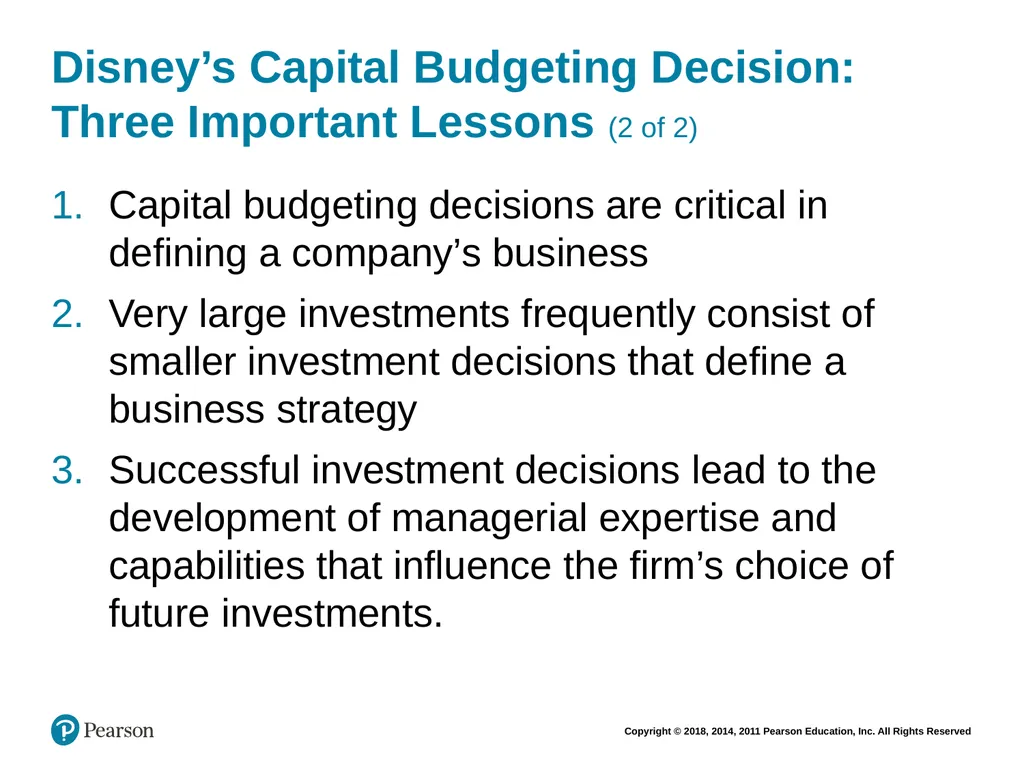 Disney’s Capital Budgeting Decision: Three Important Lessons (2 of 2)

1. Capital budgeting decisions are critical in defining a company’s business
2. Very large investments frequently consist of smaller investment decisions that define a business strategy
3. Successful investment decisions lead to the development of managerial expertise and capabilities that influence the firm’s choice of future investments.

Pearson

Copyright © 2018, 2014, 2011 Pearson Education, Inc. All Rights Reserved